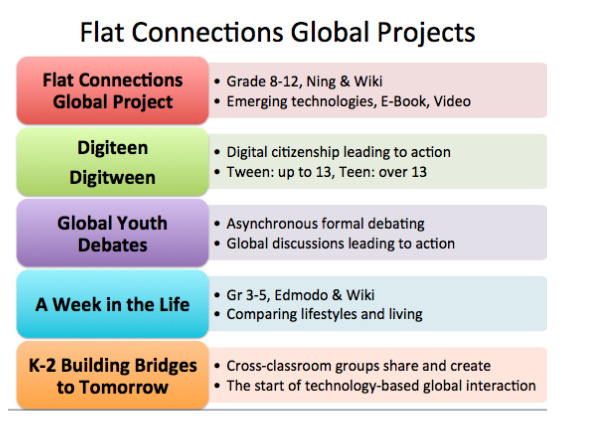 Flat Connections Global Projects

Flat Connections Global Project

• Grade 8-12, Ning & Wiki
• Emerging technologies, E-Book, Video

Digiteen
Digitween

• Digital citizenship leading to action
• Tween: up to 13, Teen: over 13

Global Youth Debates

• Asynchronous formal debating
• Global discussions leading to action

A Week in the Life

• Gr 3-5, Edmodo & Wiki
• Comparing lifestyles and living

K-2 Building Bridges to Tomorrow

• Cross-classroom groups share and create
• The start of technology-based global interaction